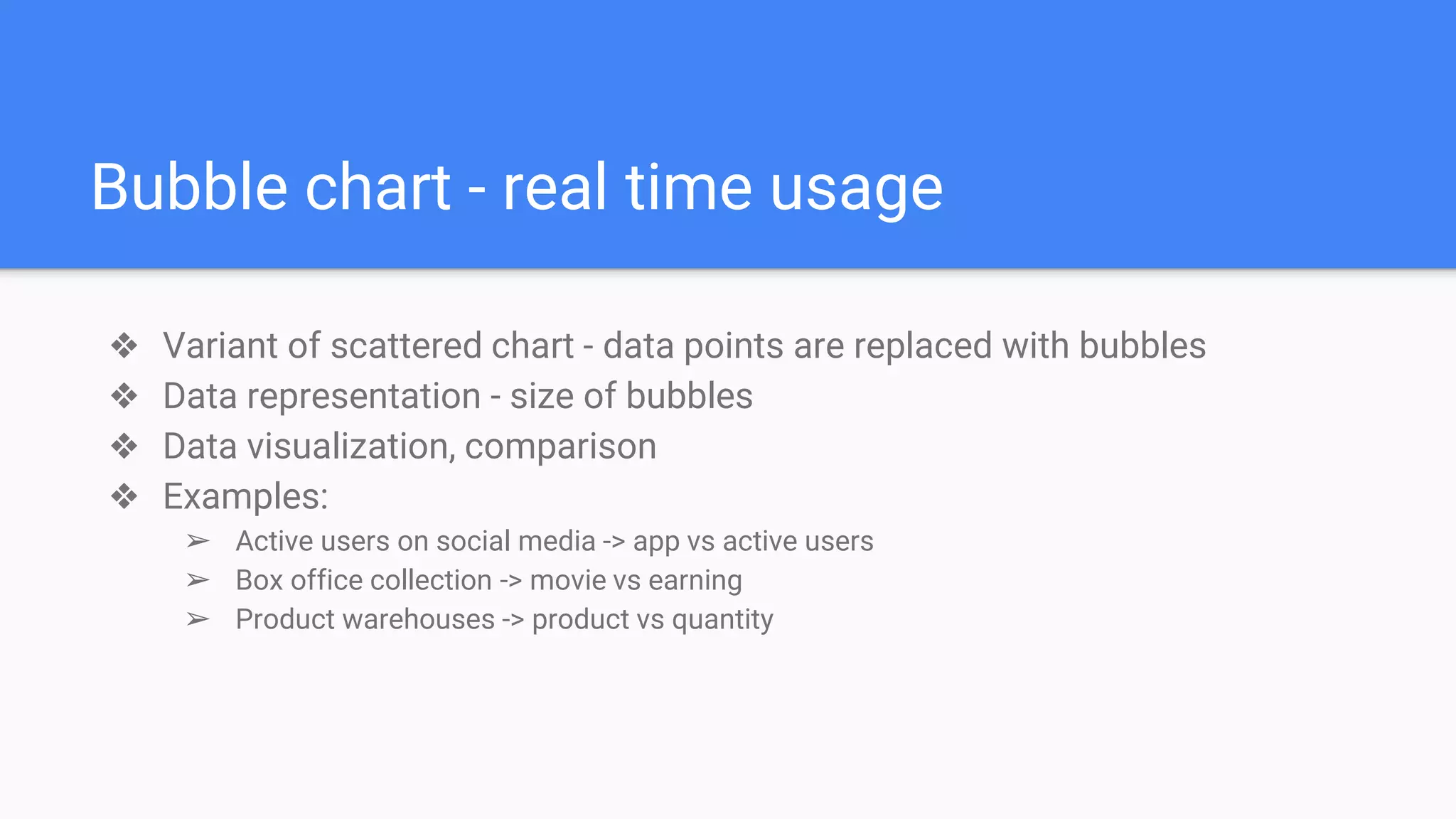 Bubble chart - real time usage

❖ Variant of scattered chart - data points are replaced with bubbles
❖ Data representation - size of bubbles
❖ Data visualization, comparison
❖ Examples:
➢ Active users on social media -> app vs active users
➢ Box office collection -> movie vs earning
➢ Product warehouses -> product vs quantity